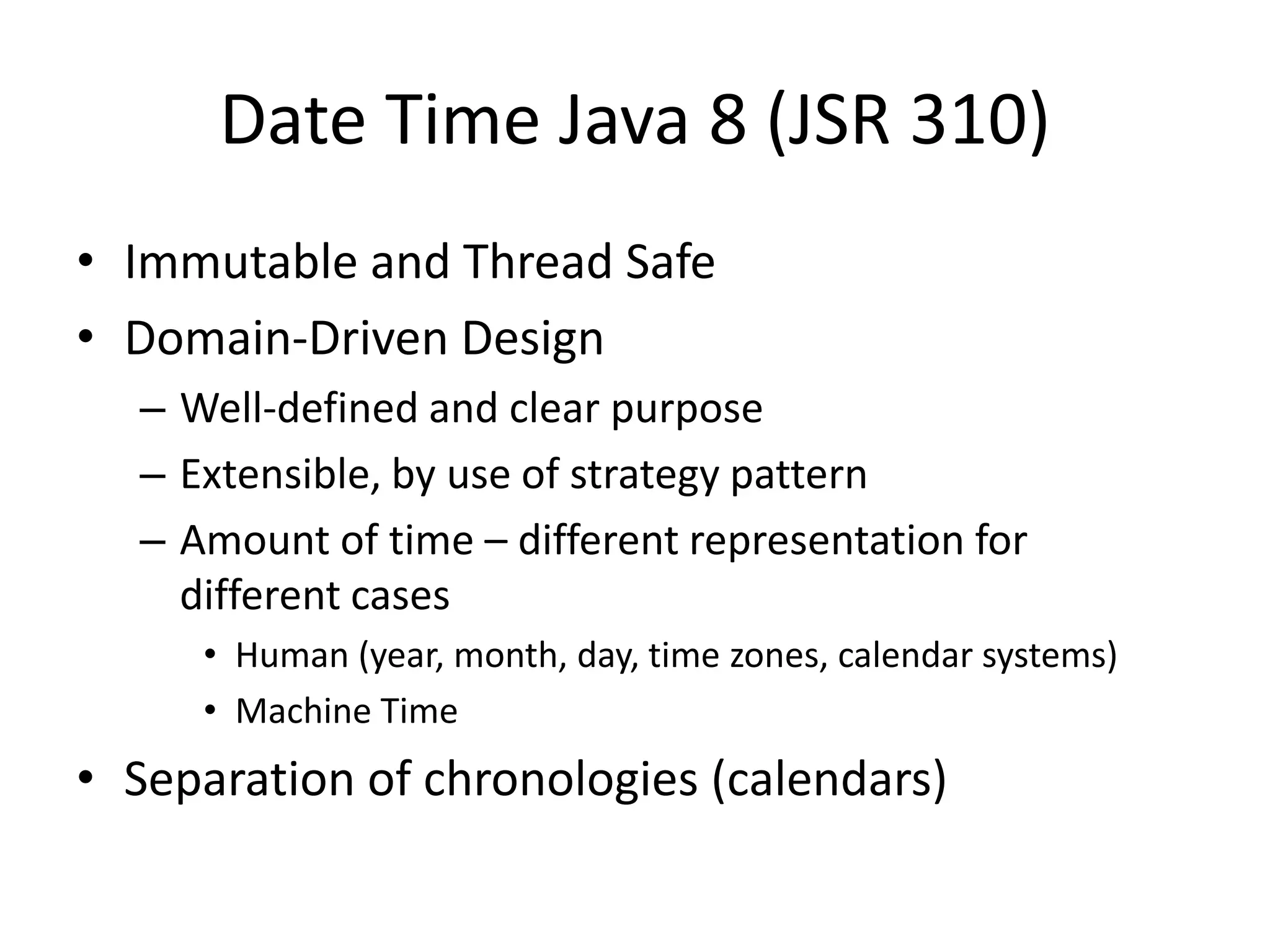 Date Time Java 8 (JSR 310)

• Immutable and Thread Safe
• Domain-Driven Design
– Well-defined and clear purpose
– Extensible, by use of strategy pattern
– Amount of time – different representation for different cases
• Human (year, month, day, time zones, calendar systems)
• Machine Time
• Separation of chronologies (calendars)